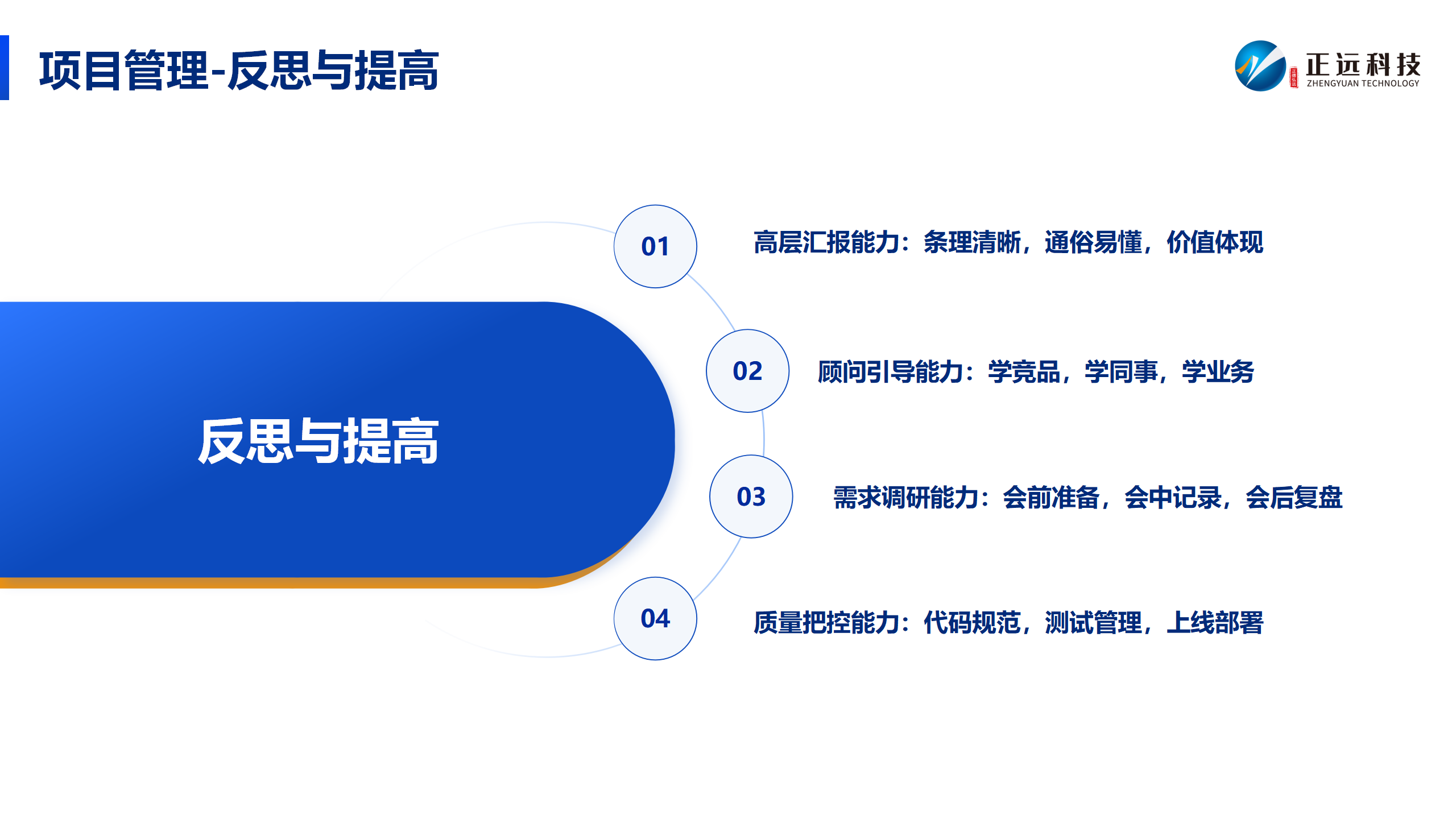 项目管理-反思与提高

正远科技
ZHENGYUAN TECHNOLOGY

反思与提高

01
高层汇报能力：条理清晰，通俗易懂，价值体现

02
顾问引导能力：学竞品，学同事，学业务

03
需求调研能力：会前准备，会中记录，会后复盘

04
质量把控能力：代码规范，测试管理，上线部署